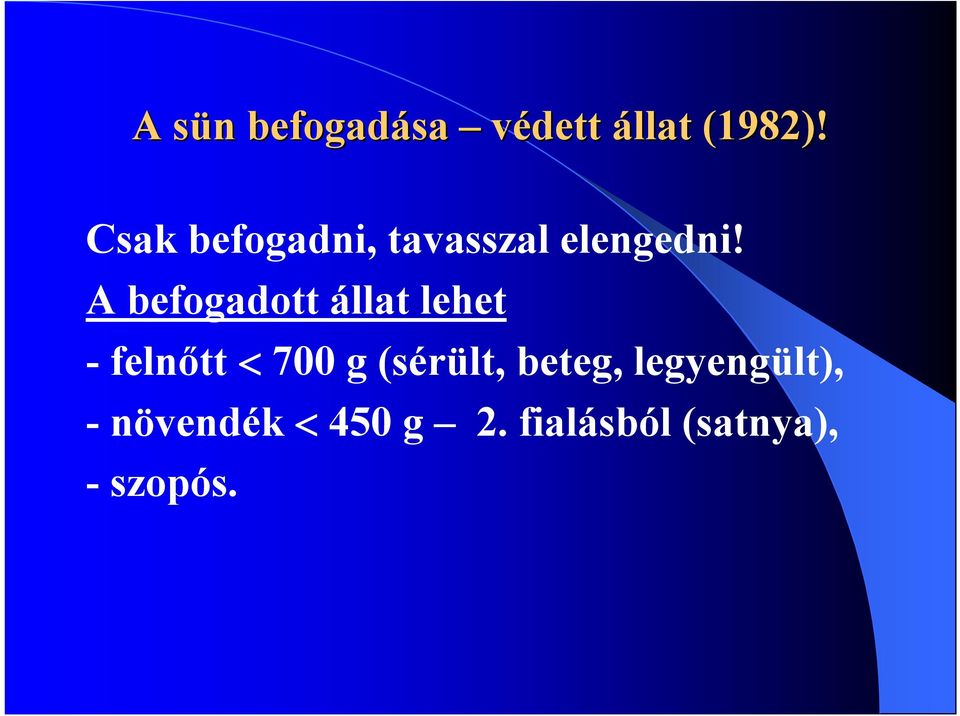 A sün befogadása – védett állat (1982)!

Csak befogadni, tavasszal elengedni!

A befogadott állat lehet

- felnőtt < 700 g (sérült, beteg, legyengült),

- növendék < 450 g – 2. fialásból (satnya),

- szopós.